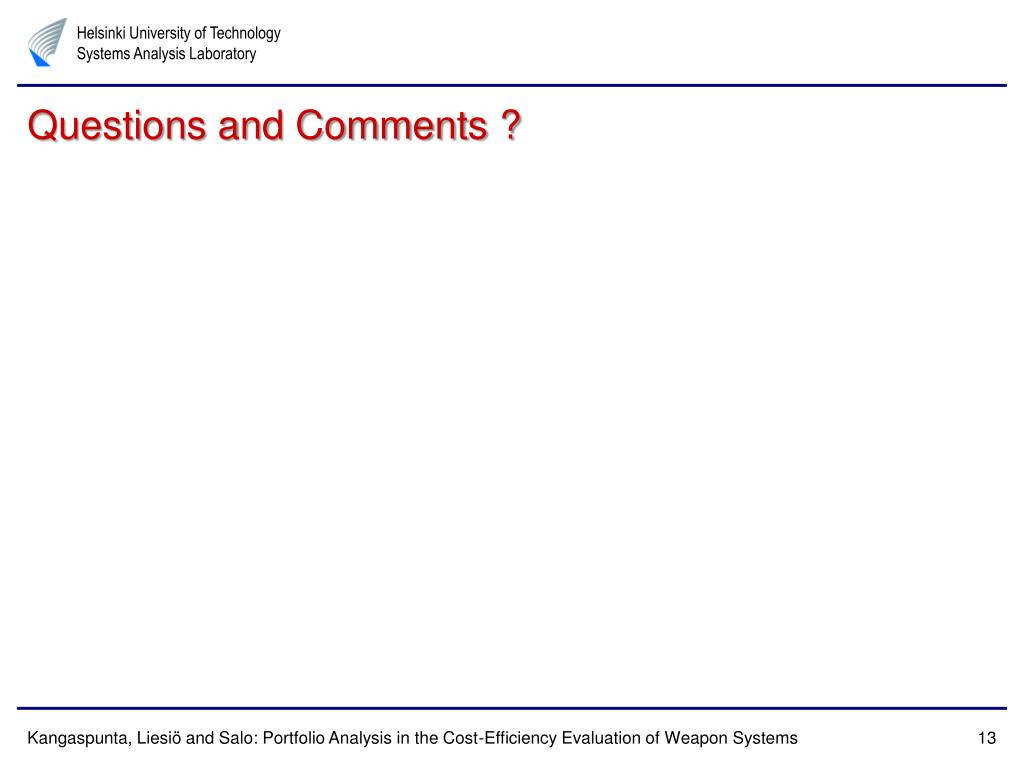 Helsinki University of Technology
Systems Analysis Laboratory

Questions and Comments ?

Kangaspunta, Liesiö and Salo: Portfolio Analysis in the Cost-Efficiency Evaluation of Weapon Systems

13